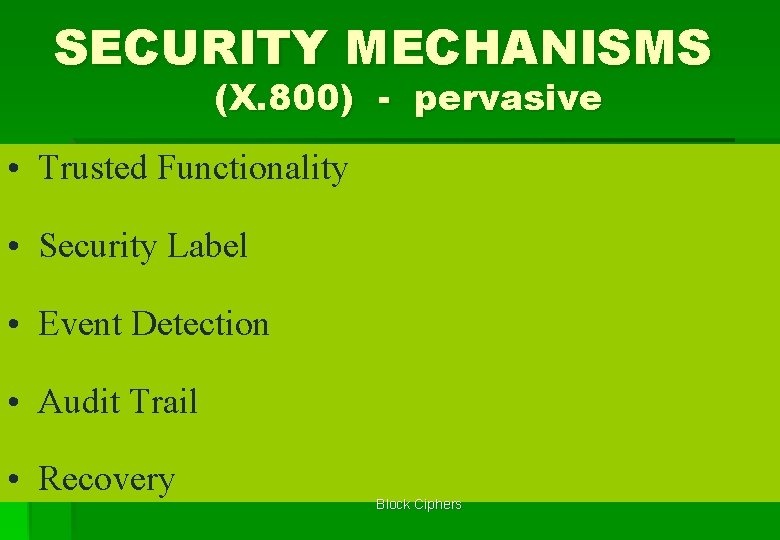 SECURITY MECHANISMS
(X.800) - pervasive

• Trusted Functionality

• Security Label

• Event Detection

• Audit Trail

• Recovery

Block Ciphers